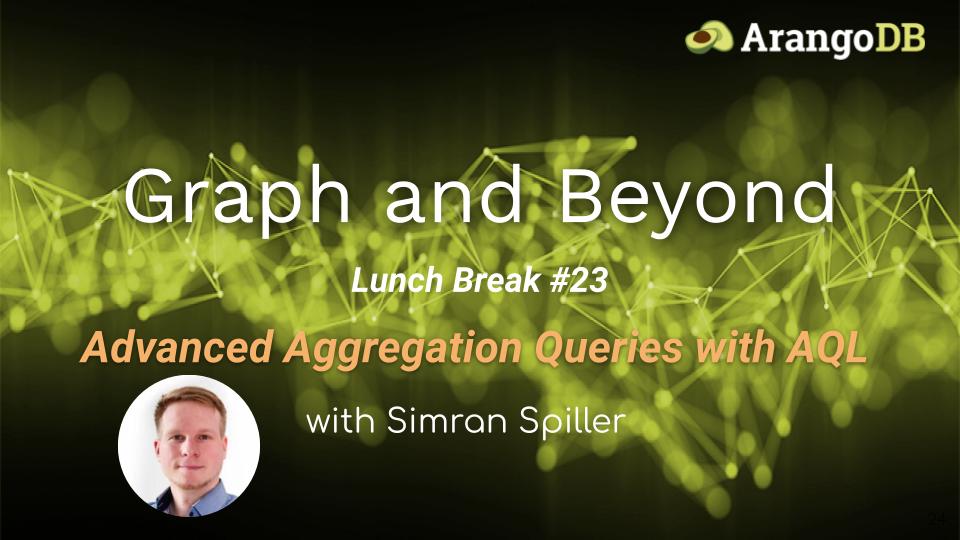 ArangoDB

Graph and Beyond

Lunch Break #23

Advanced Aggregation Queries with AQL

with Simran Spiller

24